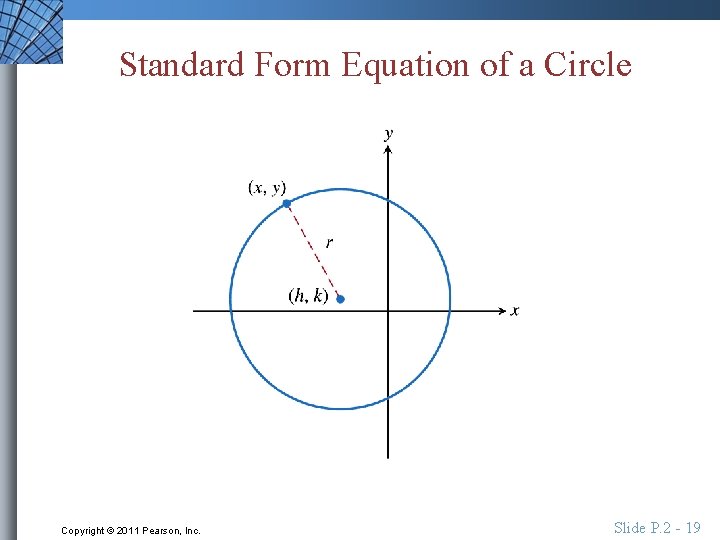 Standard Form Equation of a Circle

$y$

$(x, y)$

$r$

$(h, k)$

$x$

Copyright © 2011 Pearson, Inc.

Slide P.2 - 19